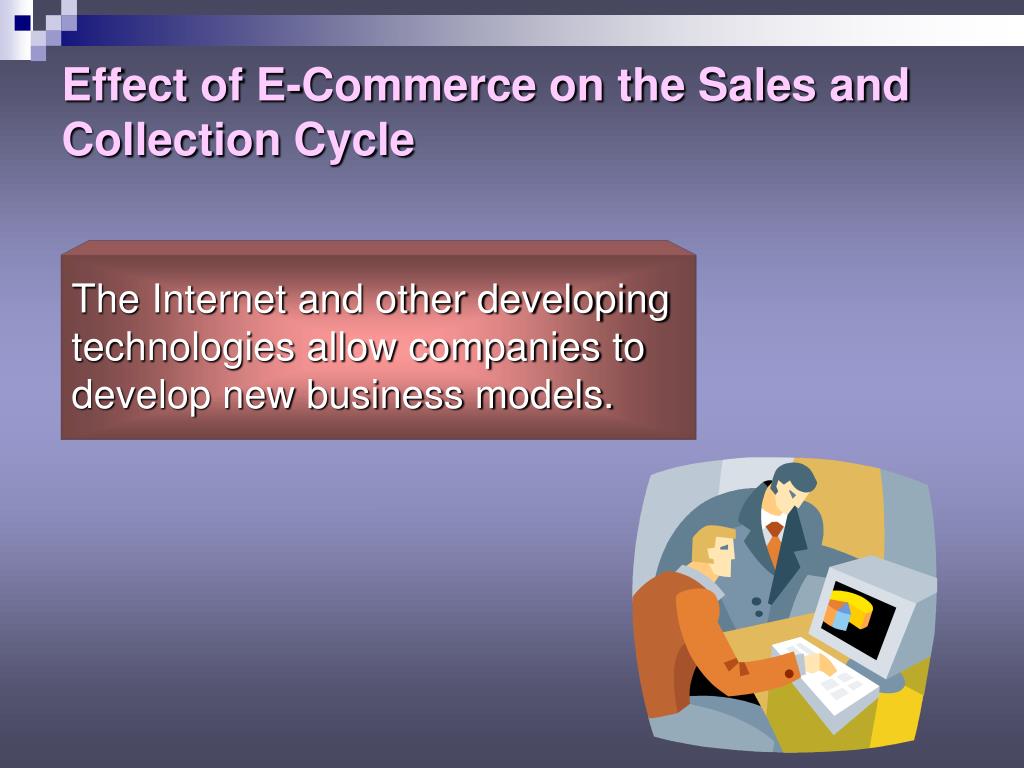 Effect of E-Commerce on the Sales and Collection Cycle

The Internet and other developing technologies allow companies to develop new business models.